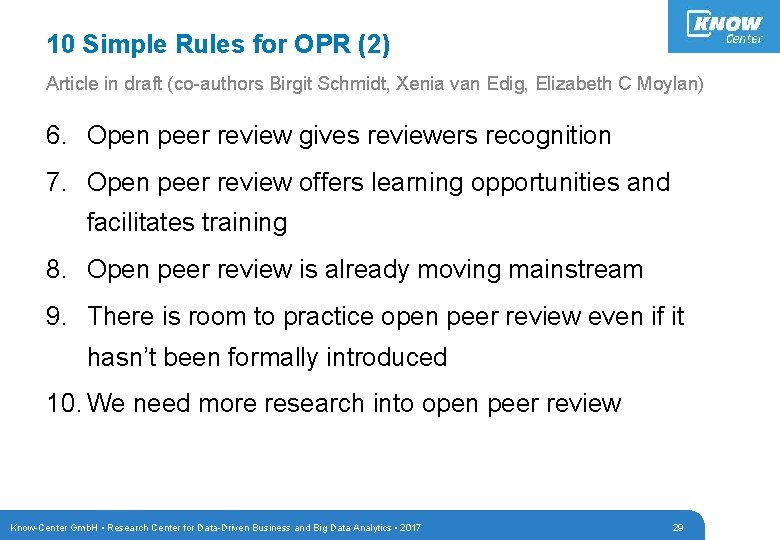 KNOW
Center

10 Simple Rules for OPR (2)

Article in draft (co-authors Birgit Schmidt, Xenia van Edig, Elizabeth C Moylan)

6. Open peer review gives reviewers recognition

7. Open peer review offers learning opportunities and facilitates training

8. Open peer review is already moving mainstream

9. There is room to practice open peer review even if it hasn't been formally introduced

10. We need more research into open peer review

Know-Center GmbH • Research Center for Data-Driven Business and Big Data Analytics • 2017

29